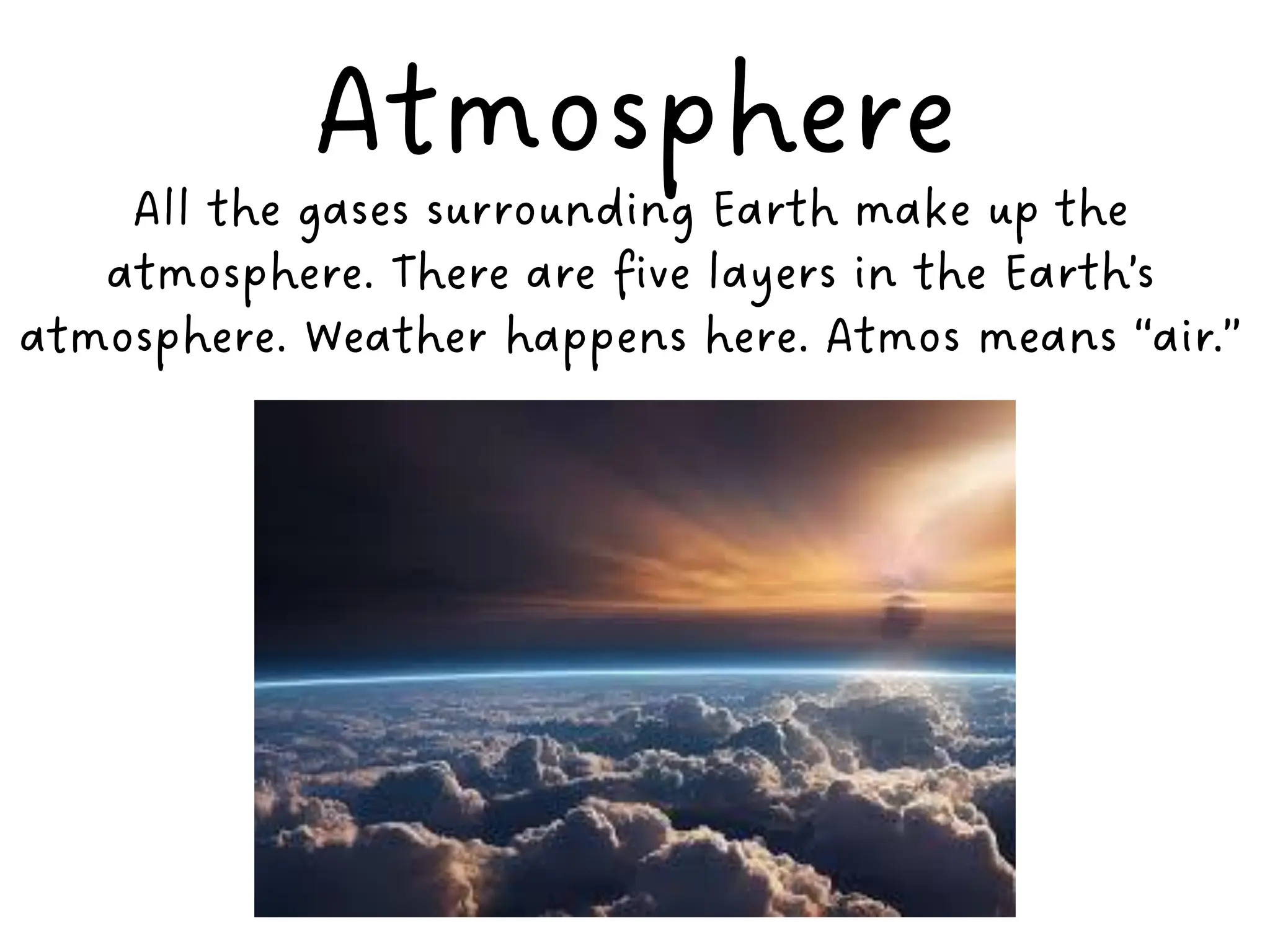 Atmosphere

All the gases surrounding Earth make up the atmosphere. There are five layers in the Earth's atmosphere. Weather happens here. Atmos means "air."